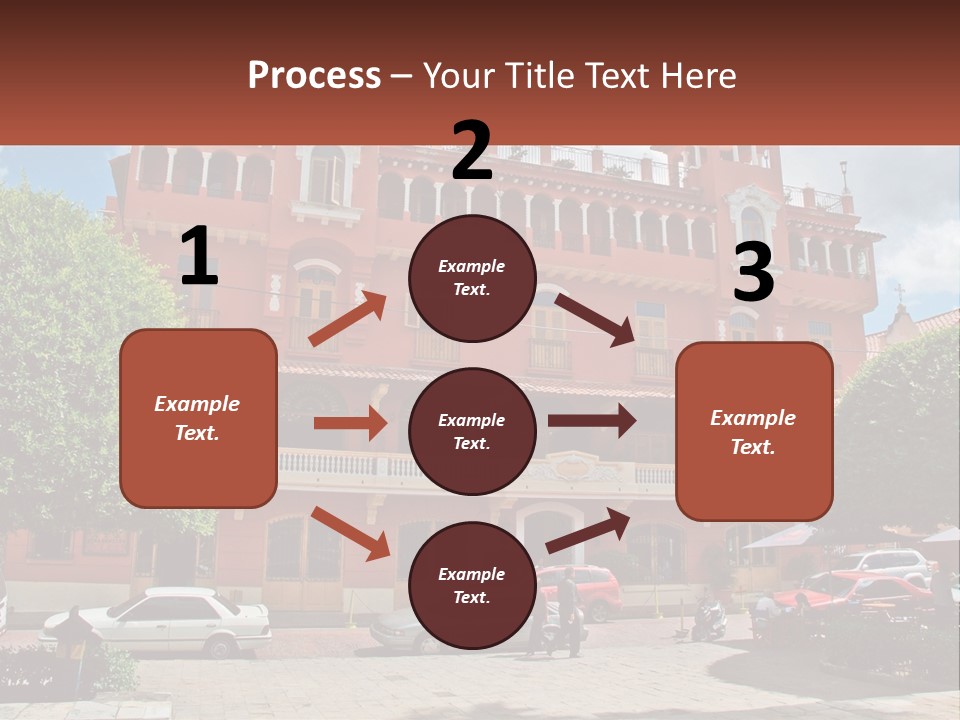 Process – Your Title Text Here

1

Example Text.

2

Example Text.

Example Text.

Example Text.

3

Example Text.